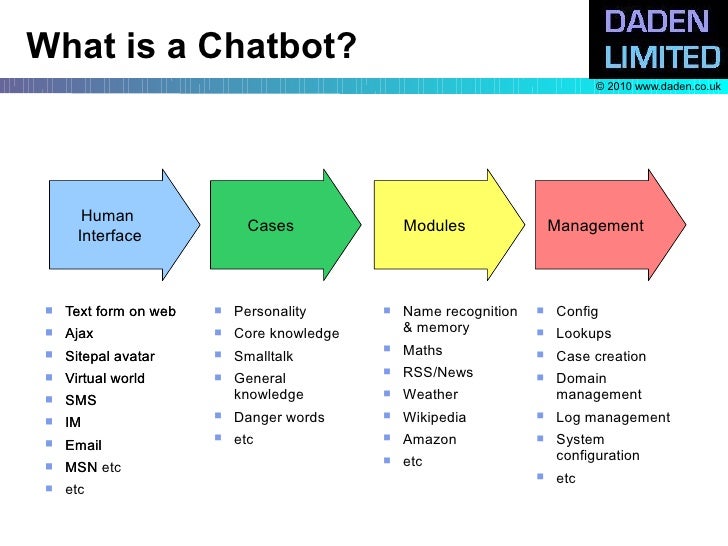 What is a Chatbot?

DADEN LIMITED

© 2010 www.daden.co.uk

Human Interface

Cases

Modules

Management

- Text form on web
- Ajax
- Sitepal avatar
- Virtual world
- SMS
- IM
- Email
- MSN etc
- etc

- Personality
- Core knowledge
- Smalltalk
- General knowledge
- Danger words
- etc

- Name recognition & memory
- Maths
- RSS/News
- Weather
- Wikipedia
- Amazon
- etc

- Config
- Lookups
- Case creation
- Domain management
- Log management
- System configuration
- etc